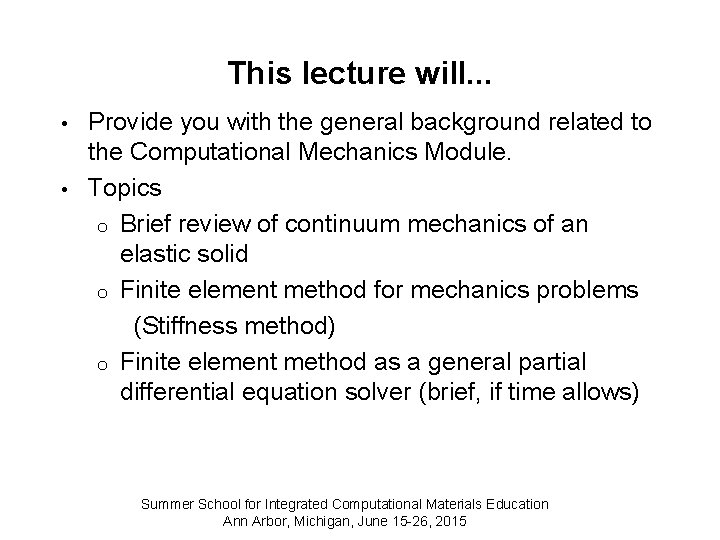 This lecture will...

• Provide you with the general background related to the Computational Mechanics Module.

• Topics

o Brief review of continuum mechanics of an elastic solid

o Finite element method for mechanics problems (Stiffness method)

o Finite element method as a general partial differential equation solver (brief, if time allows)

Summer School for Integrated Computational Materials Education
Ann Arbor, Michigan, June 15-26, 2015